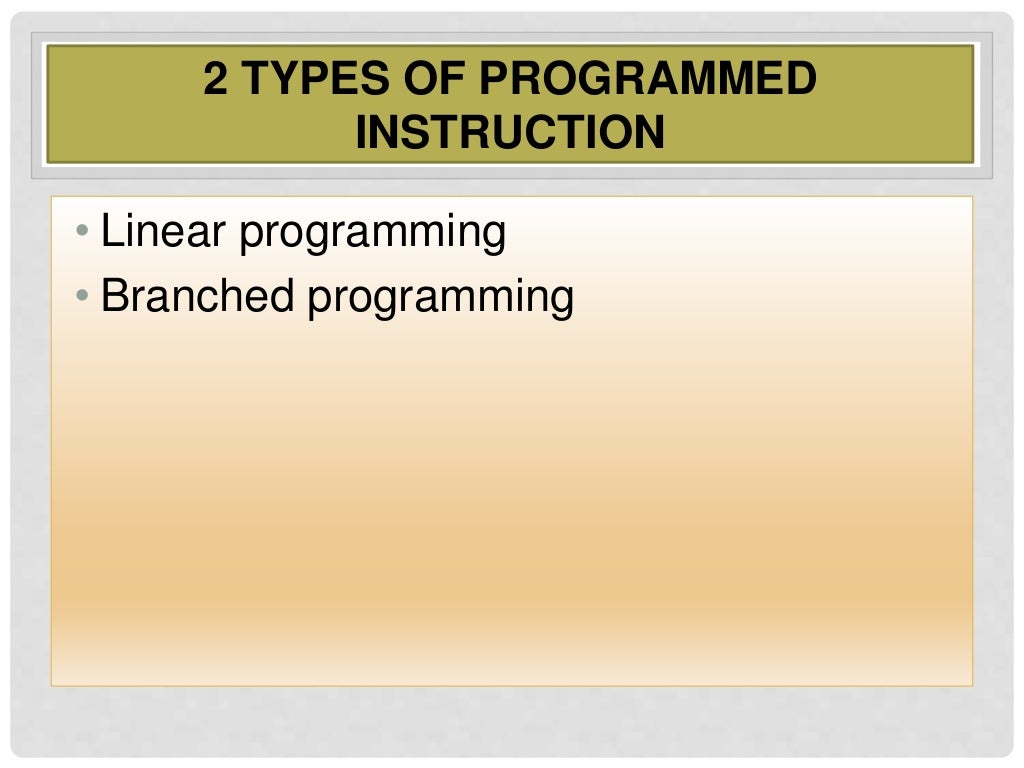 2 TYPES OF PROGRAMMED INSTRUCTION

• Linear programming
• Branched programming